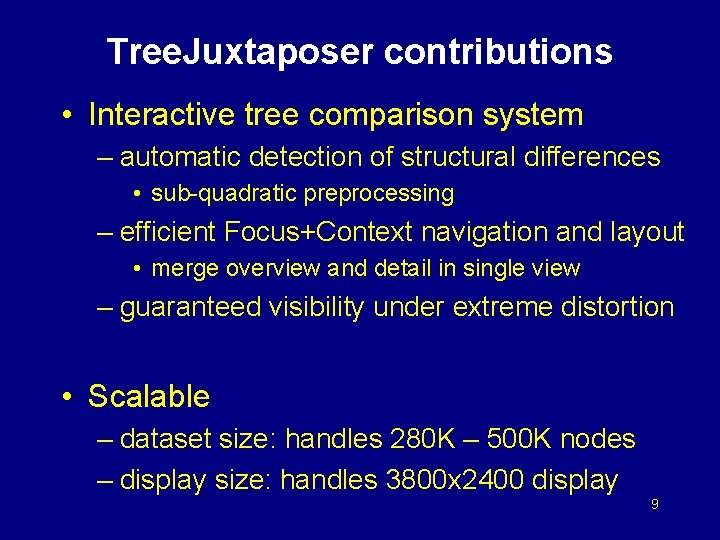 TreeJuxtaposer contributions

• Interactive tree comparison system
– automatic detection of structural differences
• sub-quadratic preprocessing
– efficient Focus+Context navigation and layout
• merge overview and detail in single view
– guaranteed visibility under extreme distortion

• Scalable
– dataset size: handles 280K – 500K nodes
– display size: handles 3800x2400 display

9